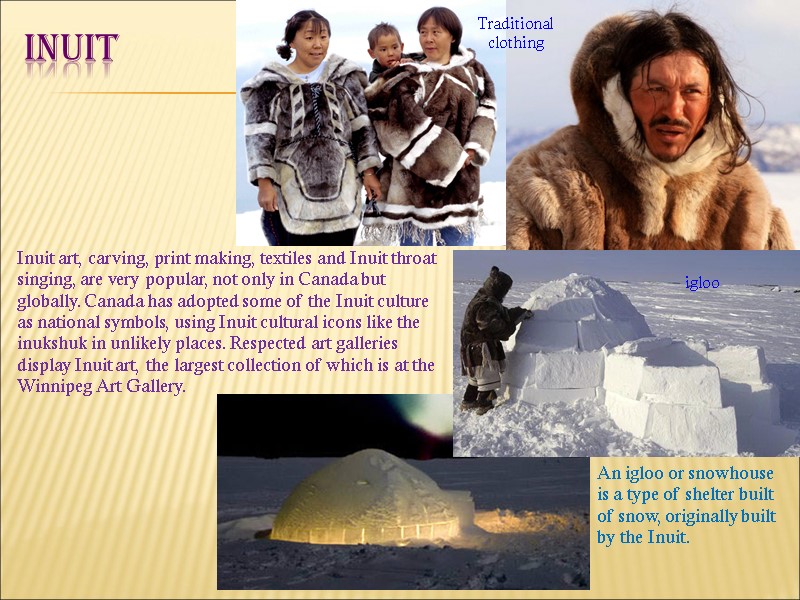 INUIT

Traditional clothing

Inuit art, carving, print making, textiles and Inuit throat singing, are very popular, not only in Canada but globally. Canada has adopted some of the Inuit culture as national symbols, using Inuit cultural icons like the inukshuk in unlikely places. Respected art galleries display Inuit art, the largest collection of which is at the Winnipeg Art Gallery.

igloo

An igloo or snowhouse is a type of shelter built of snow, originally built by the Inuit.